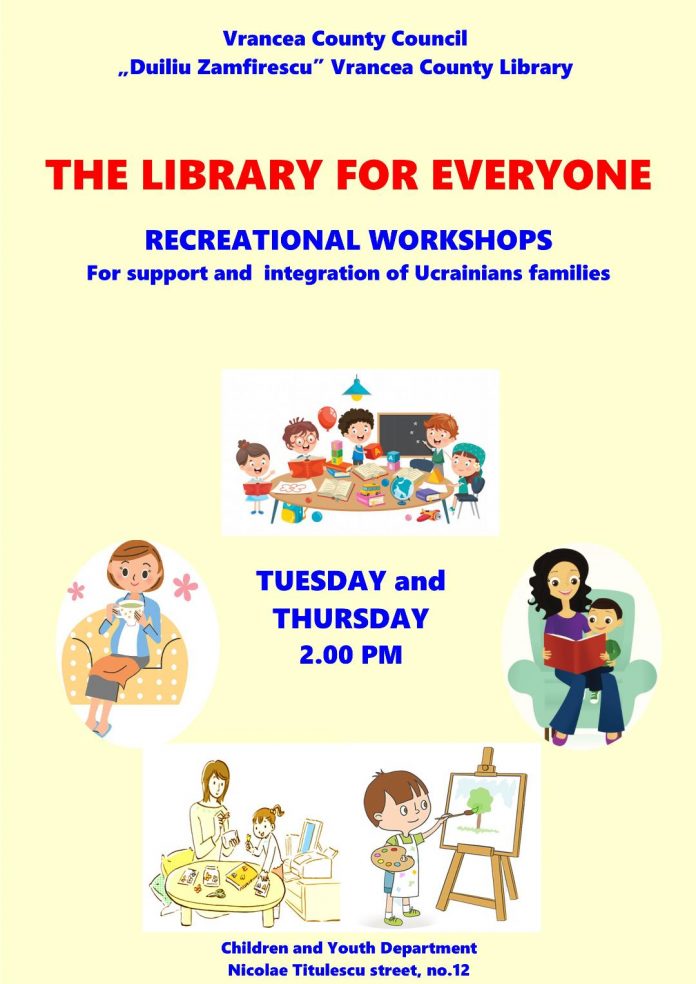 Vrancea County Council
„Duiliu Zamfirescu” Vrancea County Library

THE LIBRARY FOR EVERYONE

RECREATIONAL WORKSHOPS
For support and integration of Ucrainians families

TUESDAY and THURSDAY
2.00 PM

Children and Youth Department
Nicolae Titulescu street, no.12